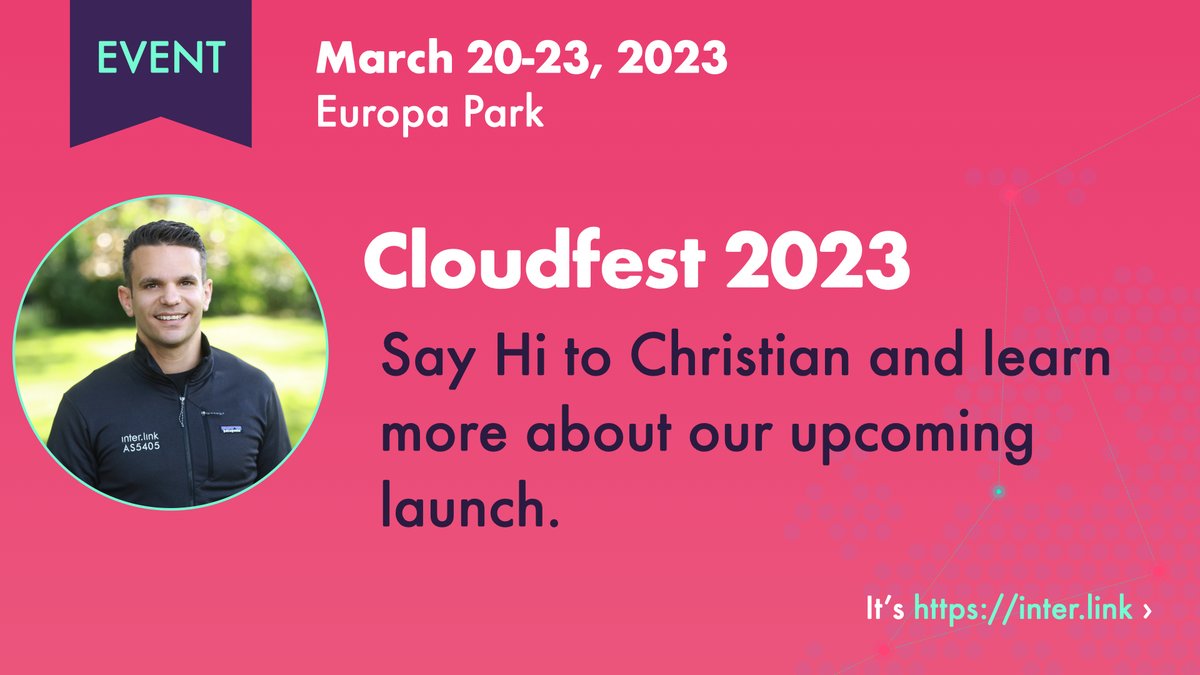 EVENT

March 20-23, 2023
Europa Park

inter.link
AS5405

Cloudfest 2023

Say Hi to Christian and learn more about our upcoming launch.

It's https://inter.link ›